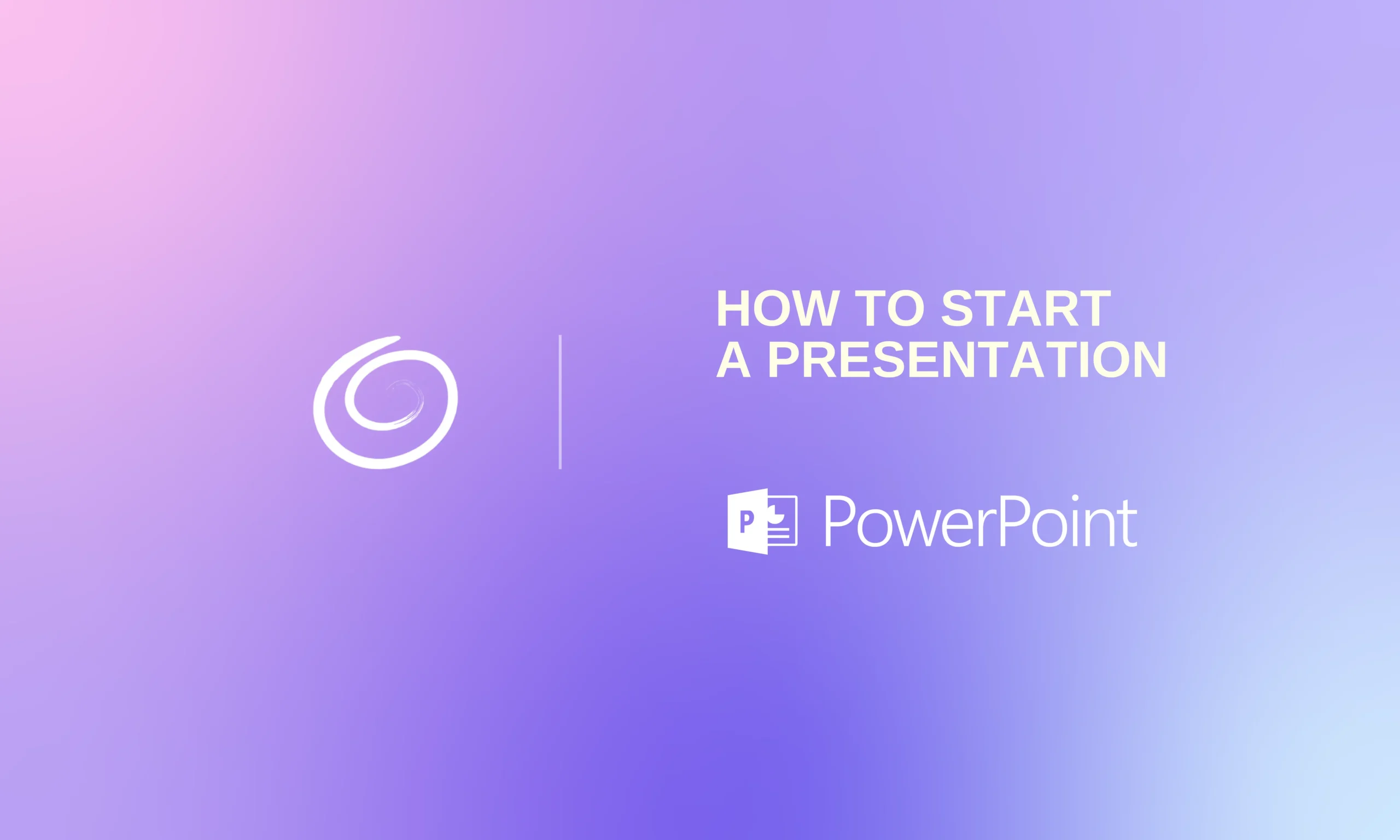 HOW TO START
A PRESENTATION

P PowerPoint